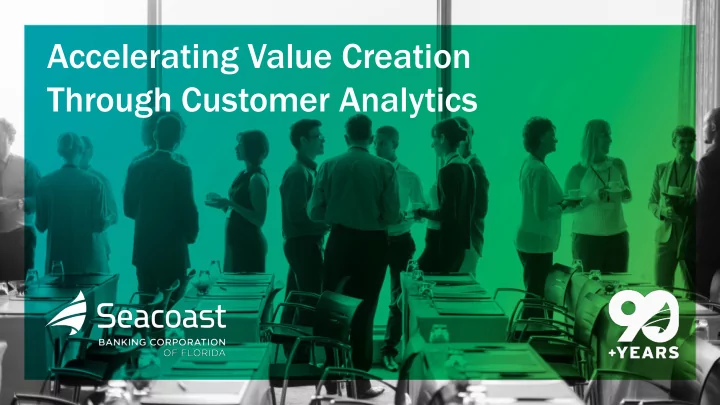 Accelerating Value Creation Through Customer Analytics

Seacoast
BANKING CORPORATION OF FLORIDA

90 +YEARS